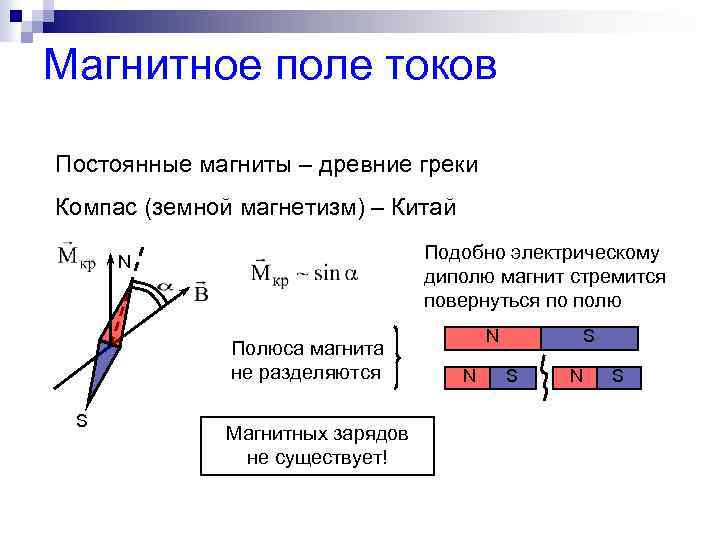 Магнитное поле токов

Постоянные магниты – древние греки

Компас (земной магнетизм) – Китай

$\vec{M}_{кр}$ N $\alpha$ $\vec{B}$ S

$\vec{M}_{кр} \sim \sin\alpha$

Подобно электрическому диполю магнит стремится повернуться по полю

Полюса магнита не разделяются

N S

N S N S

Магнитных зарядов не существует!